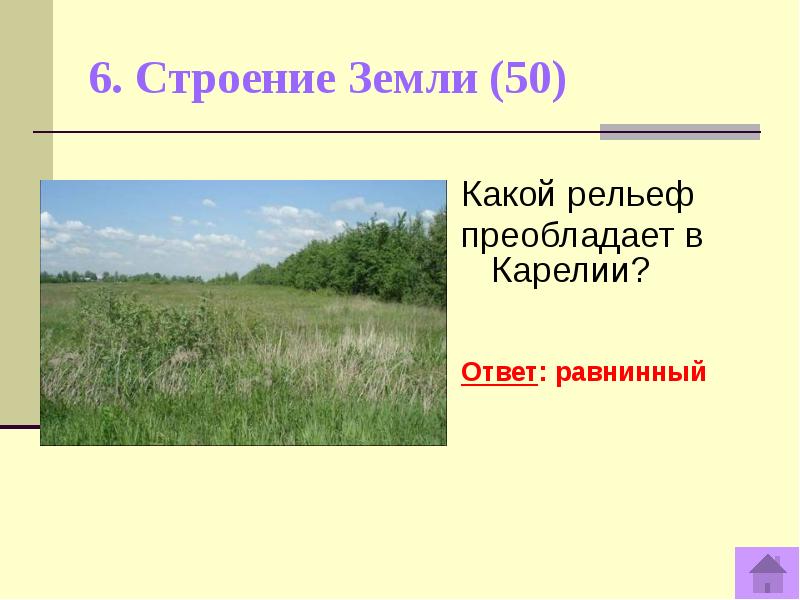 6. Строение Земли (50)

Какой рельеф преобладает в Карелии?

Ответ: равнинный